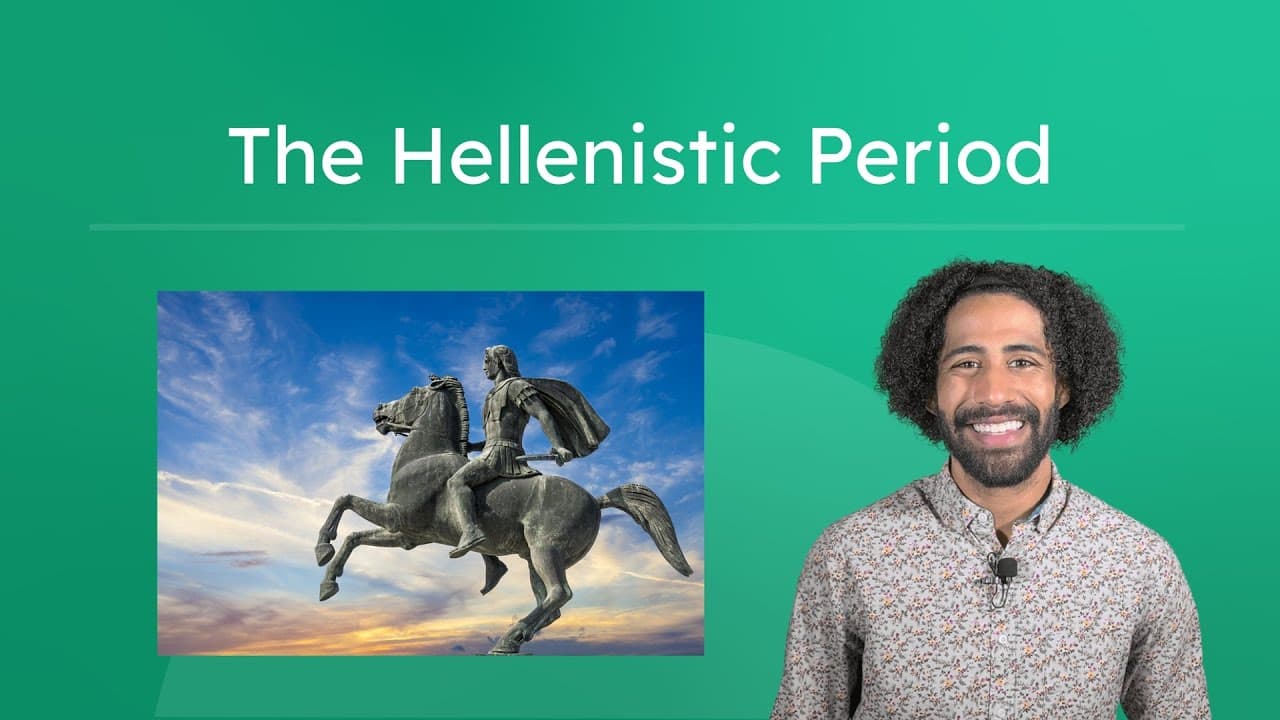 The Hellenistic Period